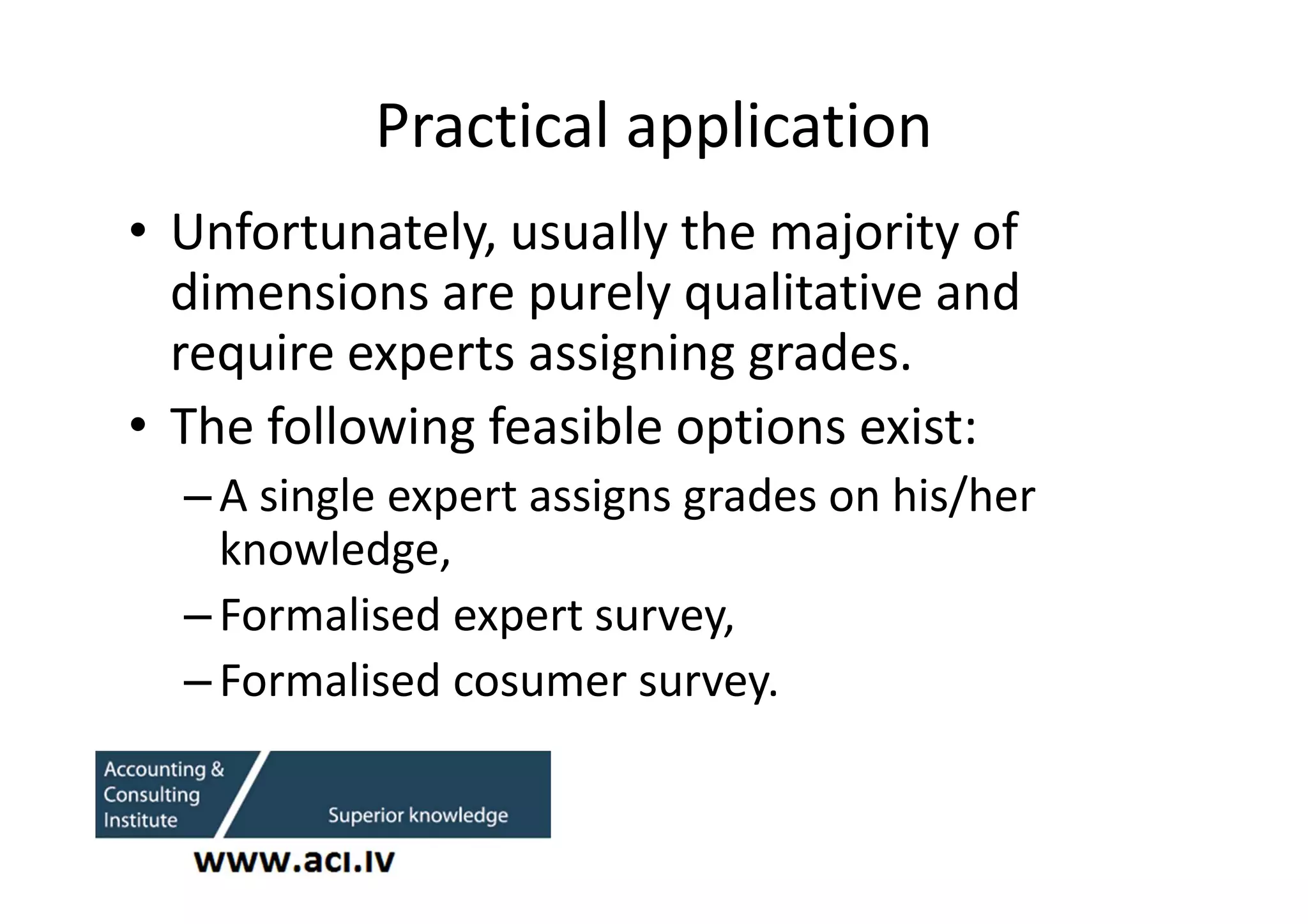 Practical application

• Unfortunately, usually the majority of dimensions are purely qualitative and require experts assigning grades.
• The following feasible options exist:
– A single expert assigns grades on his/her knowledge,
– Formalised expert survey,
– Formalised cosumer survey.

Accounting & Consulting Institute

Superior knowledge

www.aci.lv